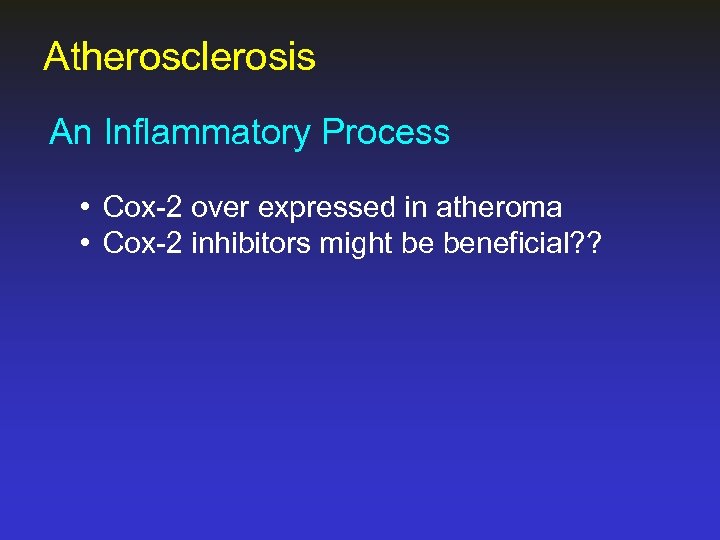 Atherosclerosis

An Inflammatory Process

• Cox-2 over expressed in atheroma
• Cox-2 inhibitors might be beneficial??